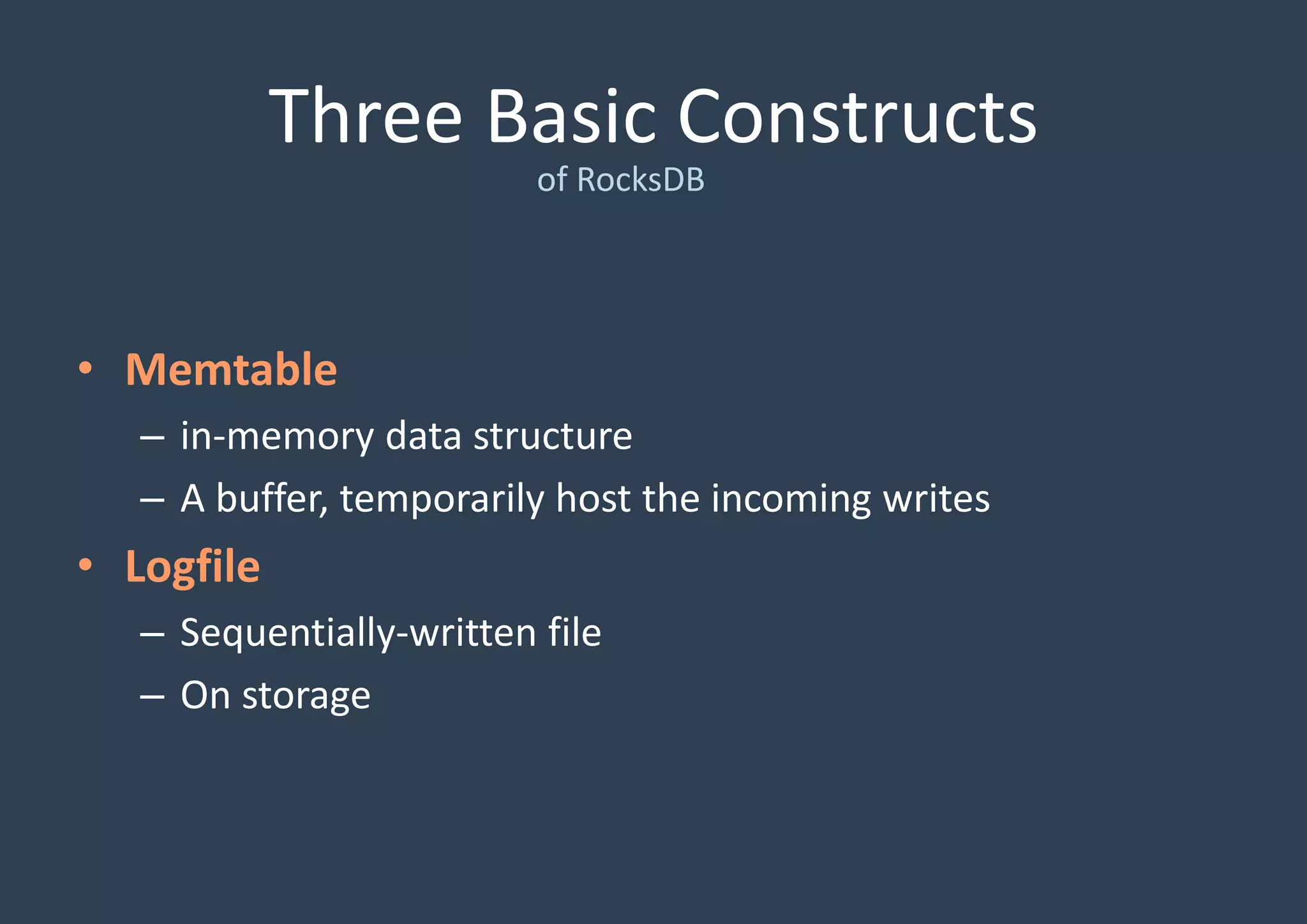 Three Basic Constructs
of RocksDB

• Memtable
– in-memory data structure
– A buffer, temporarily host the incoming writes
• Logfile
– Sequentially-written file
– On storage